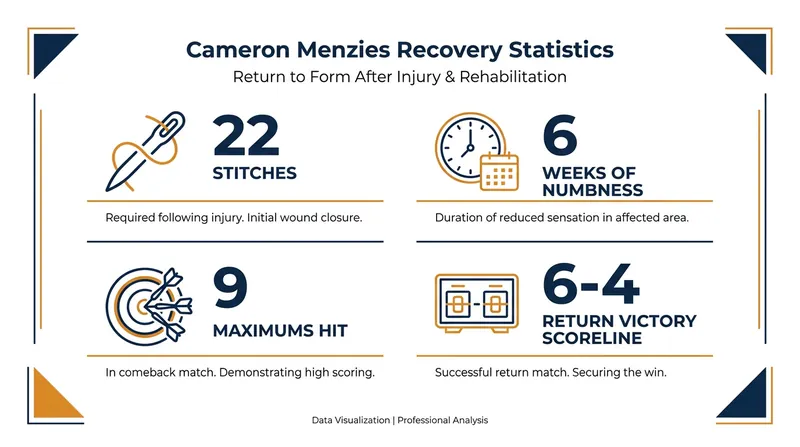 Cameron Menzies Recovery Statistics

Return to Form After Injury & Rehabilitation

22

STITCHES

Required following injury. Initial wound closure.

6

WEEKS OF NUMBNESS

Duration of reduced sensation in affected area.

9

MAXIMUMS HIT

In comeback match. Demonstrating high scoring.

6-4

RETURN VICTORY SCORELINE

Successful return match. Securing the win.

Data Visualization | Professional Analysis